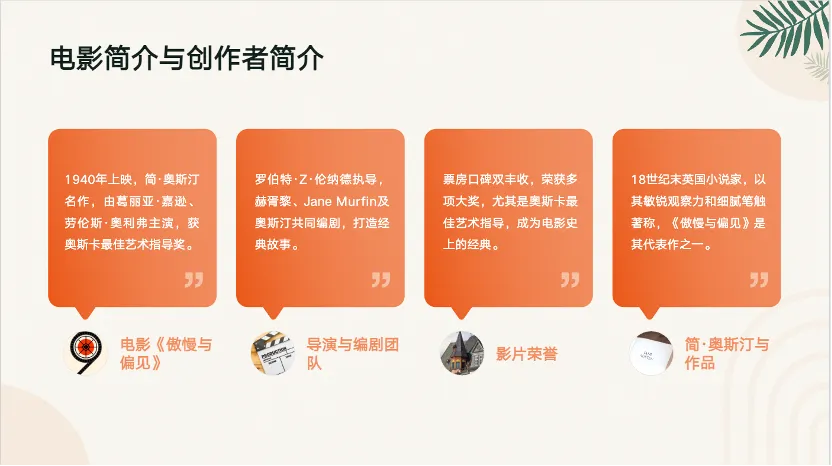 电影简介与创作者简介

1940年上映，简·奥斯汀名作，由葛丽亚·嘉逊、劳伦斯·奥利弗主演，获奥斯卡最佳艺术指导奖。

电影《傲慢与偏见》

罗伯特·Z·伦纳德执导，赫胥黎、Jane Murfin及奥斯汀共同编剧，打造经典故事。

导演与编剧团队

票房口碑双丰收，荣获多项大奖，尤其是奥斯卡最佳艺术指导，成为电影史上的经典。

影片荣誉

18世纪末英国小说家，以其敏锐观察力和细腻笔触著称，《傲慢与偏见》是其代表作之一。

简·奥斯汀与作品